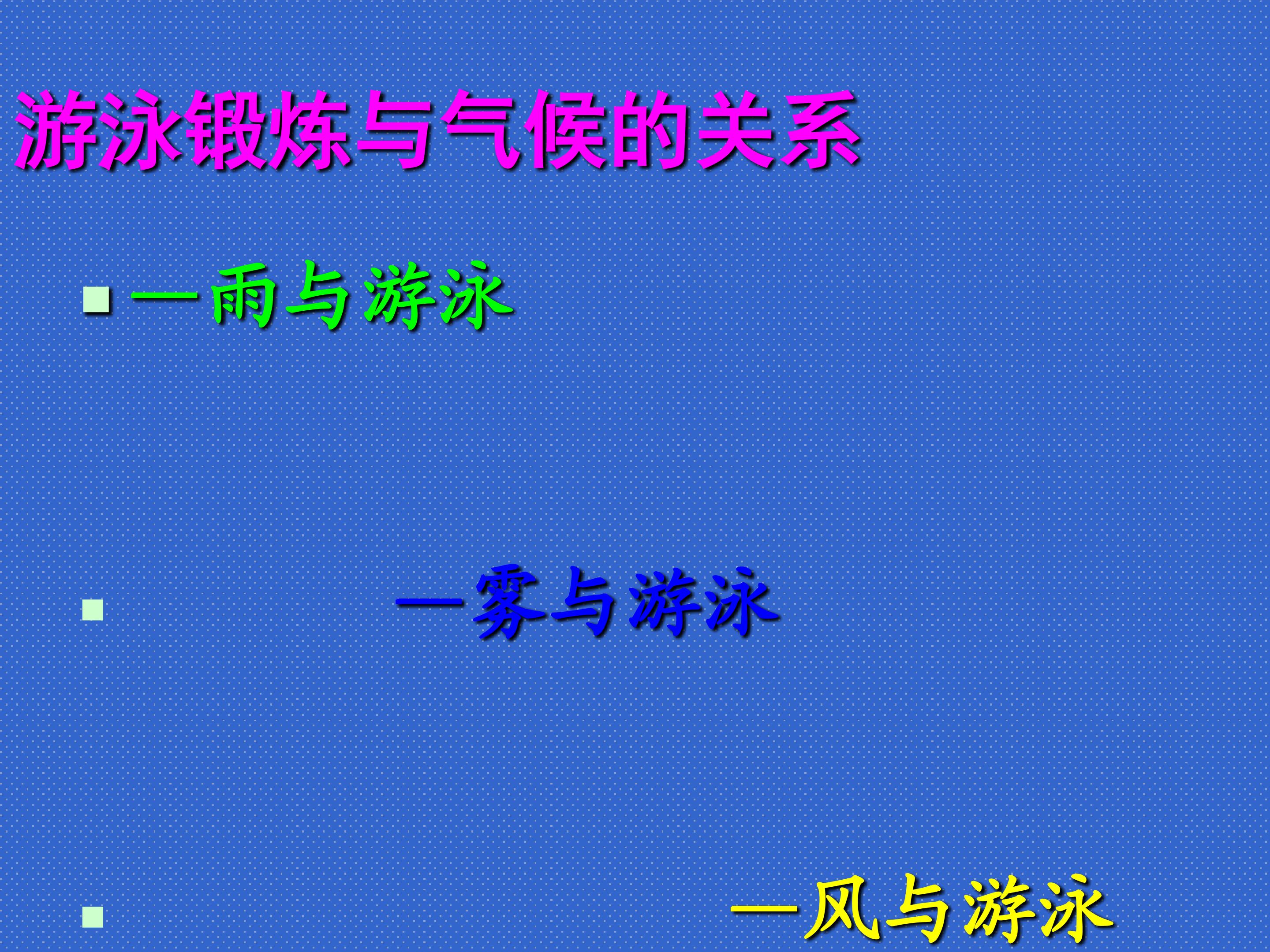 游泳锻炼与气候的关系

• —雨与游泳

• —雾与游泳

• —风与游泳